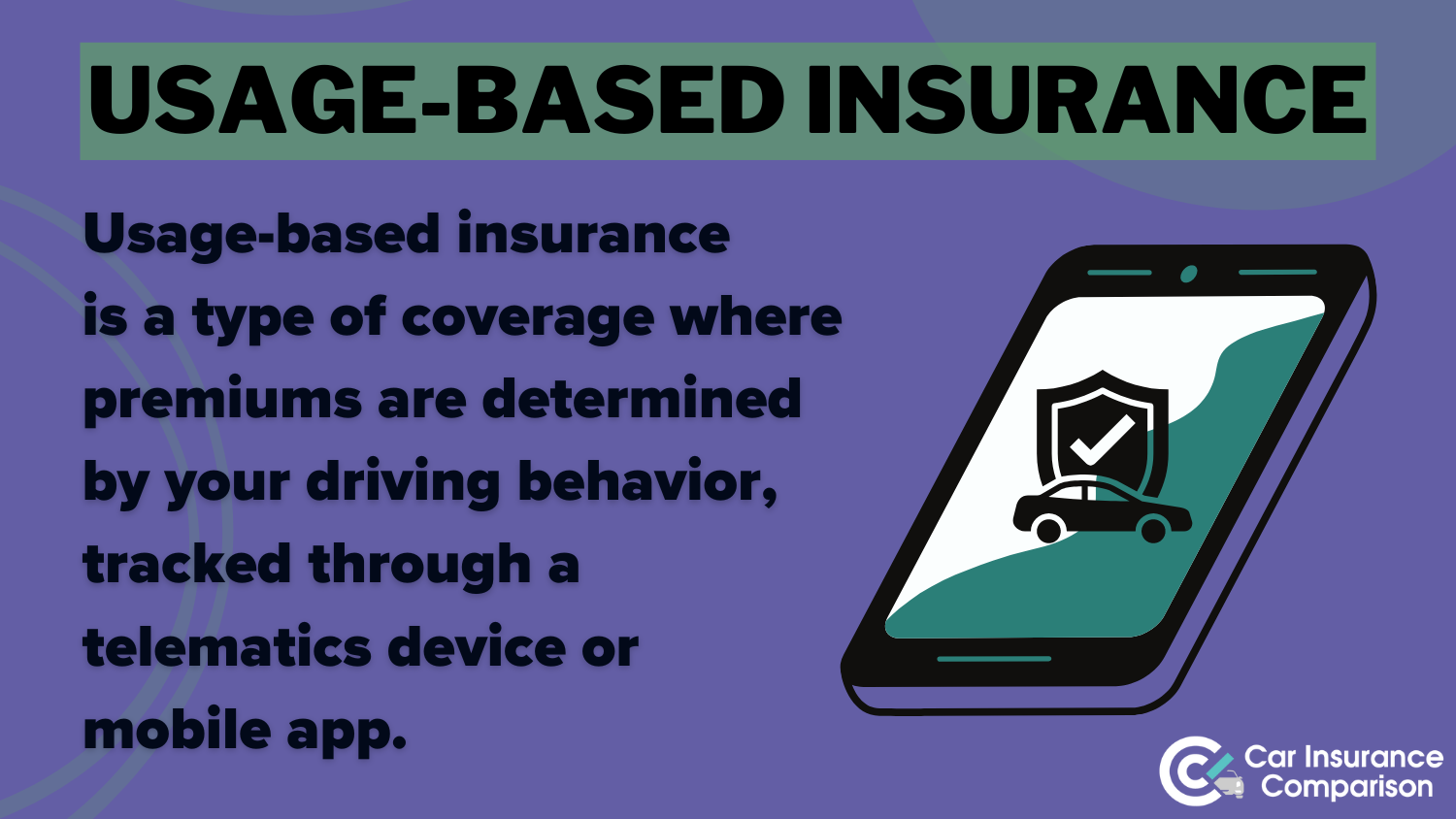 USAGE-BASED INSURANCE

Usage-based insurance is a type of coverage where premiums are determined by your driving behavior, tracked through a telematics device or mobile app.

Car Insurance Comparison